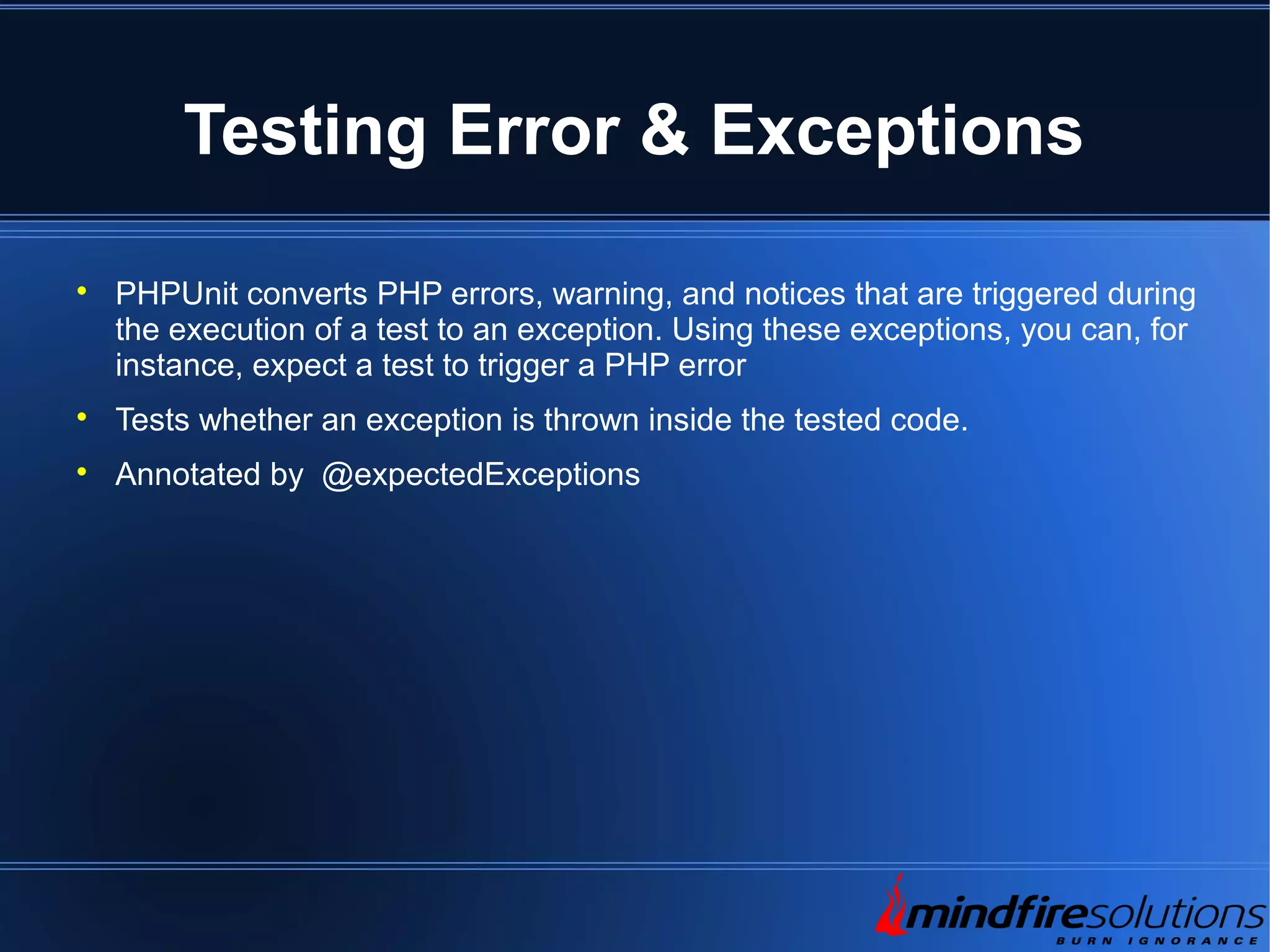 Testing Error & Exceptions

• PHPUnit converts PHP errors, warning, and notices that are triggered during the execution of a test to an exception. Using these exceptions, you can, for instance, expect a test to trigger a PHP error

• Tests whether an exception is thrown inside the tested code.

• Annotated by @expectedExceptions

mindfiresolutions
BURN IGNORANCE